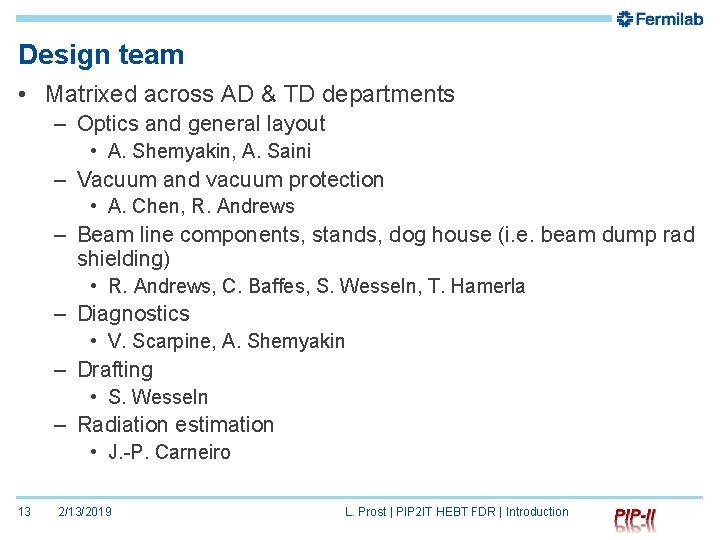 Fermilab

Design team

• Matrixed across AD & TD departments
  – Optics and general layout
    • A. Shemyakin, A. Saini
  – Vacuum and vacuum protection
    • A. Chen, R. Andrews
  – Beam line components, stands, dog house (i.e. beam dump rad shielding)
    • R. Andrews, C. Baffes, S. Wesseln, T. Hamerla
  – Diagnostics
    • V. Scarpine, A. Shemyakin
  – Drafting
    • S. Wesseln
  – Radiation estimation
    • J.-P. Carneiro

13 2/13/2019 L. Prost | PIP2IT HEBT FDR | Introduction PIP-II